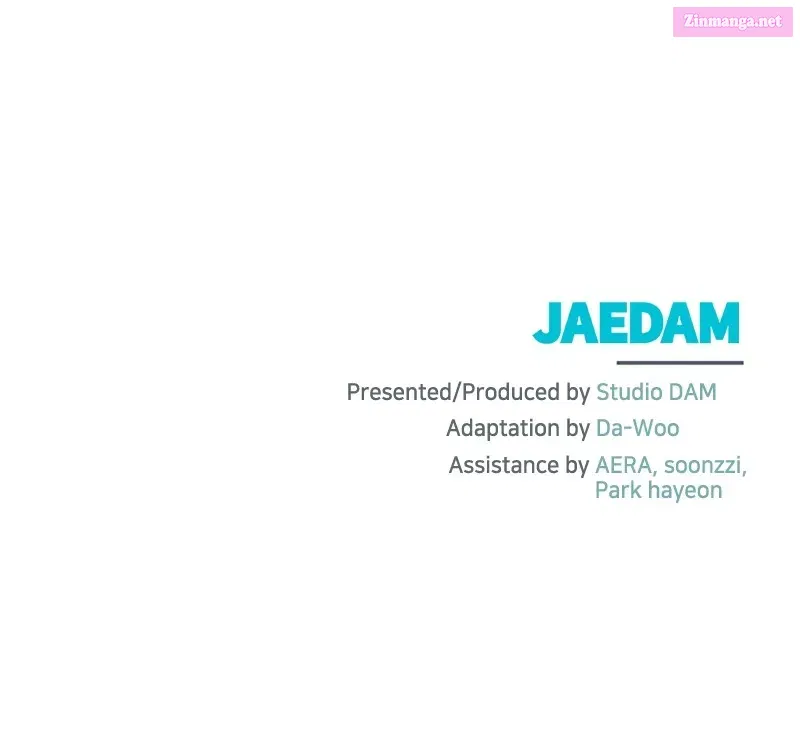 Zinmanga.net

JAEDAM

Presented/Produced by Studio DAM
Adaptation by Da-Woo
Assistance by AERA, soonzzi, Park hayeon